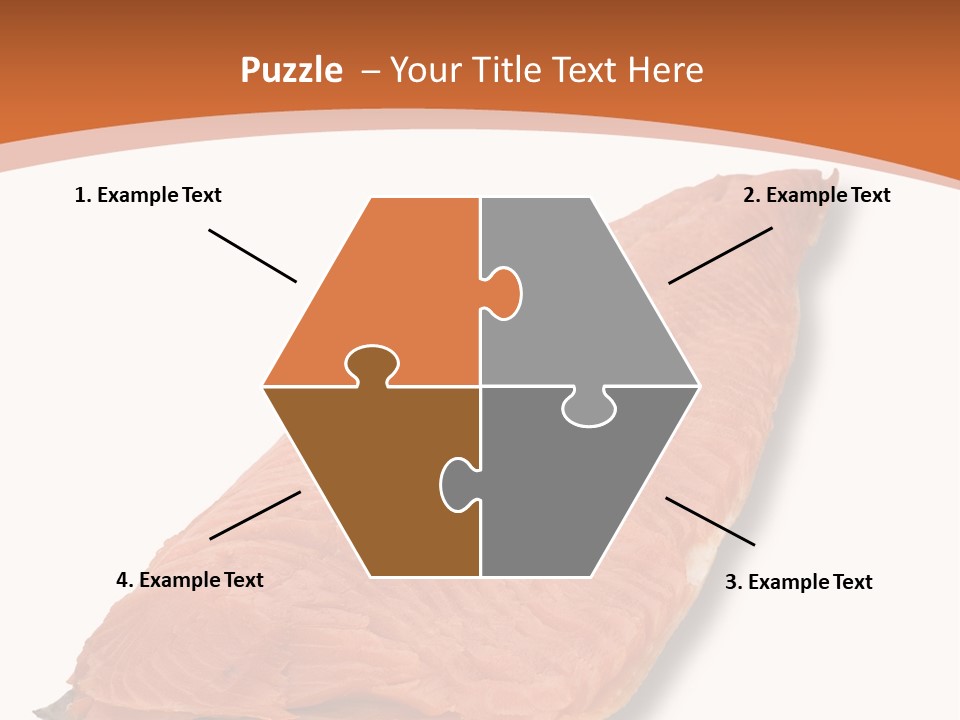 Puzzle – Your Title Text Here

1. Example Text

2. Example Text

4. Example Text

3. Example Text